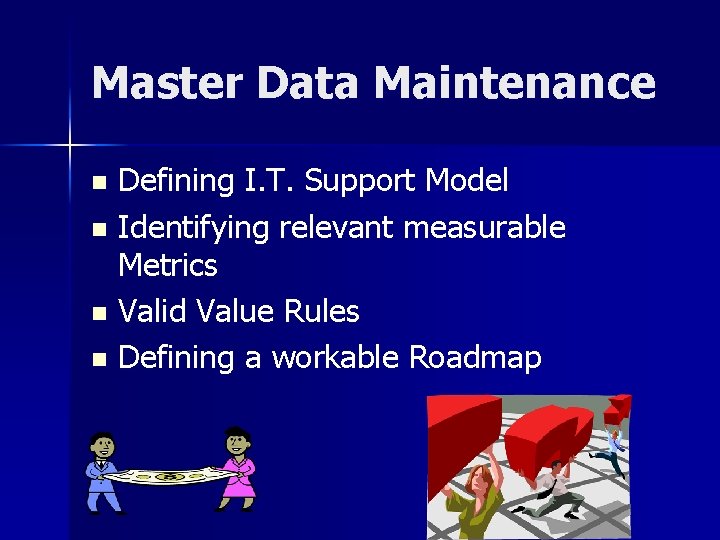 Master Data Maintenance

- Defining I.T. Support Model
- Identifying relevant measurable Metrics
- Valid Value Rules
- Defining a workable Roadmap